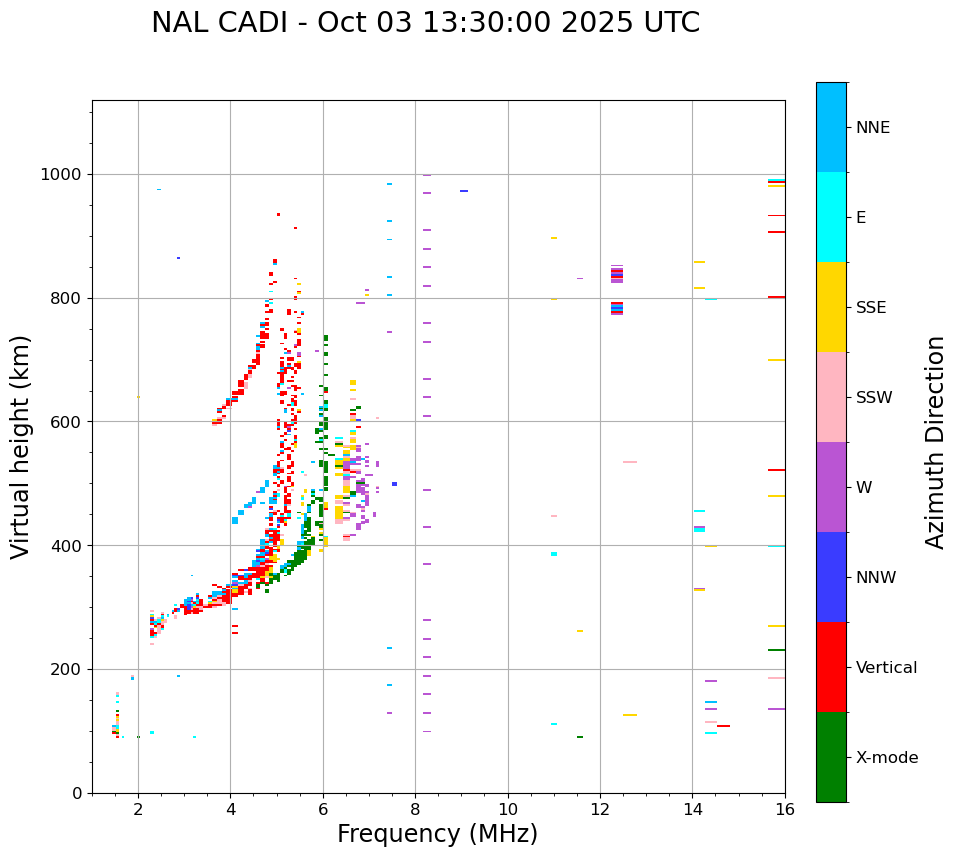 NAL CADI - Oct 03 13:30:00 2025 UTC

Virtual height (km)

1000
800
600
400
200
0

2
4
6
8
10
12
14
16

Frequency (MHz)

NNE
E
SSE
SSW
W
NNW
Vertical
X-mode

Azimuth Direction